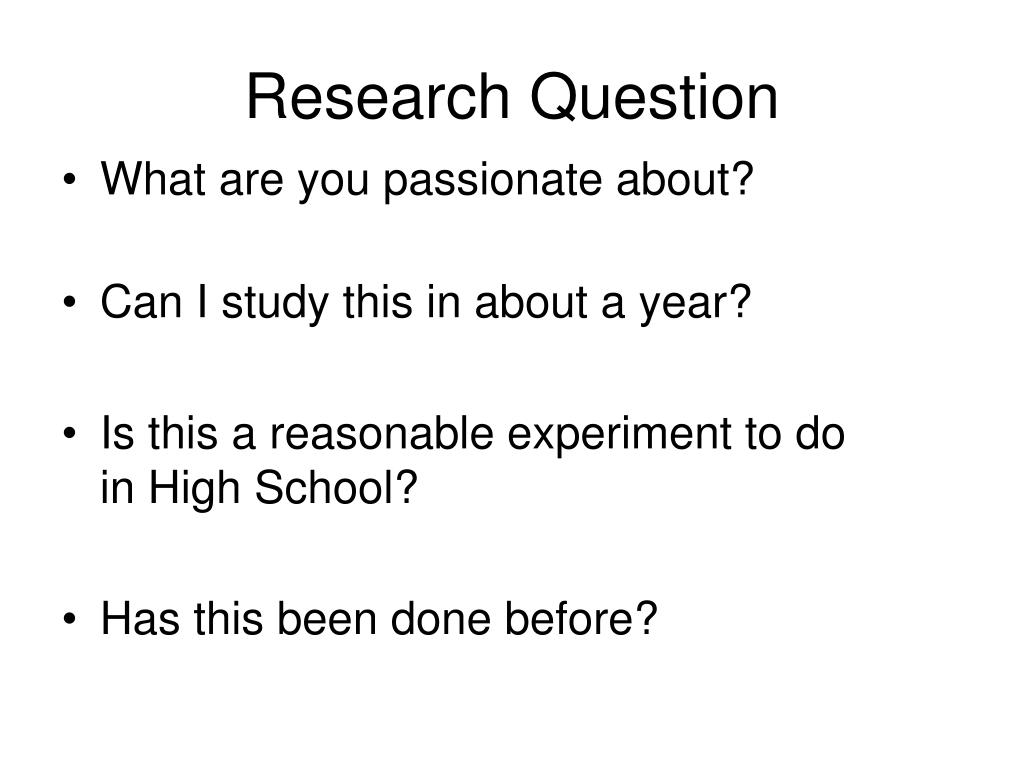 Research Question

• What are you passionate about?

• Can I study this in about a year?

• Is this a reasonable experiment to do in High School?

• Has this been done before?